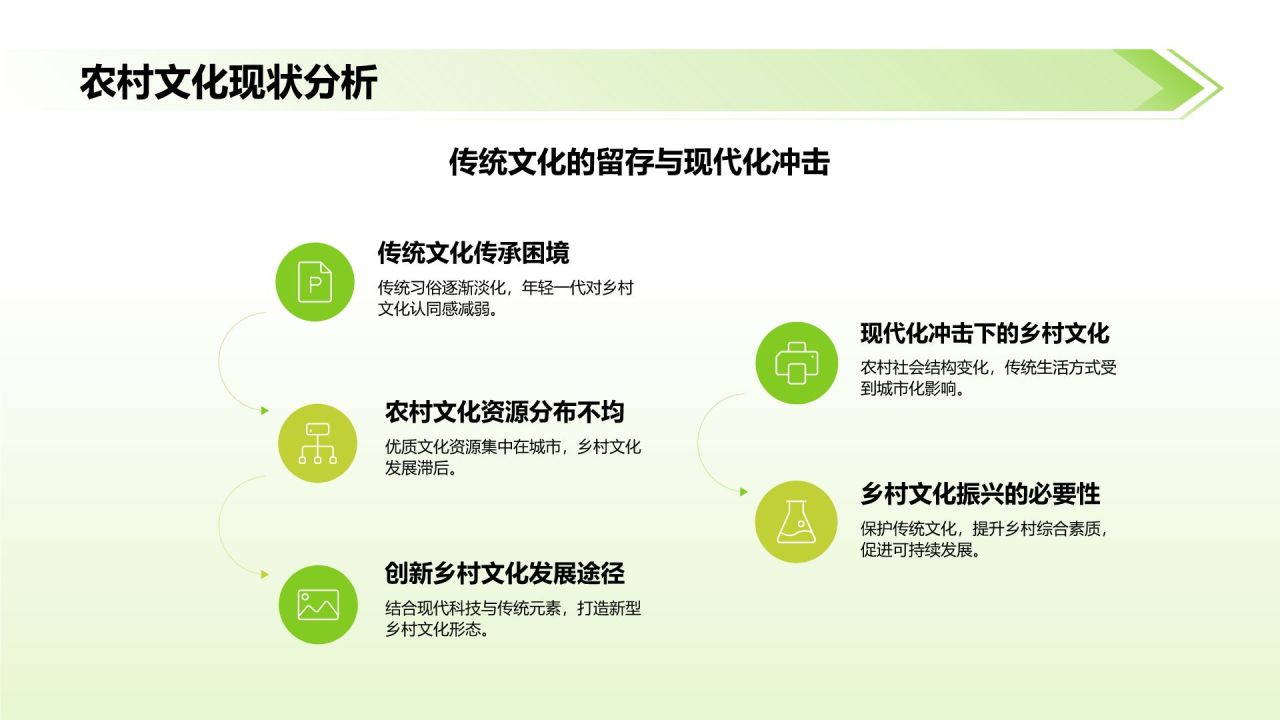 农村文化现状分析

传统文化的留存与现代化冲击

传统文化传承困境

传统习俗逐渐淡化，年轻一代对乡村文化认同感减弱。

农村文化资源分布不均

优质文化资源集中在城市，乡村文化发展滞后。

创新乡村文化发展途径

结合现代科技与传统元素，打造新型乡村文化形态。

现代化冲击下的乡村文化

农村社会结构变化，传统生活方式受到城市化影响。

乡村文化振兴的必要性

保护传统文化，提升乡村综合素质，促进可持续发展。